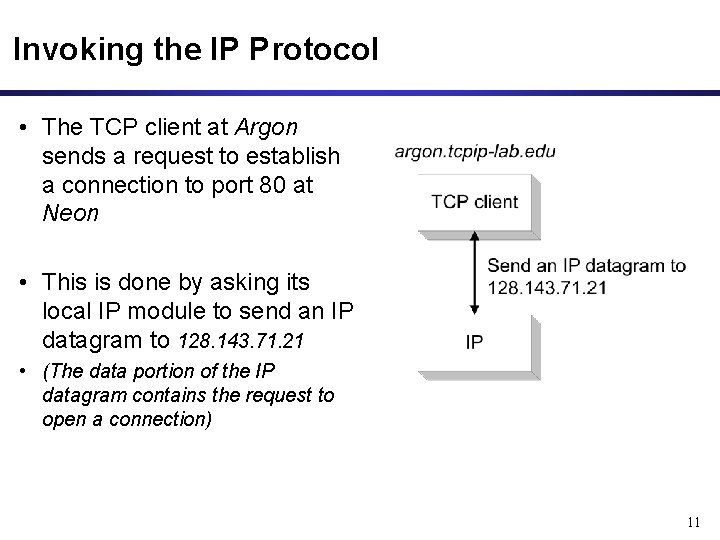 Invoking the IP Protocol

• The TCP client at Argon sends a request to establish a connection to port 80 at Neon

• This is done by asking its local IP module to send an IP datagram to 128.143.71.21

• (The data portion of the IP datagram contains the request to open a connection)

argon.tcpip-lab.edu

TCP client

Send an IP datagram to 128.143.71.21

IP

11